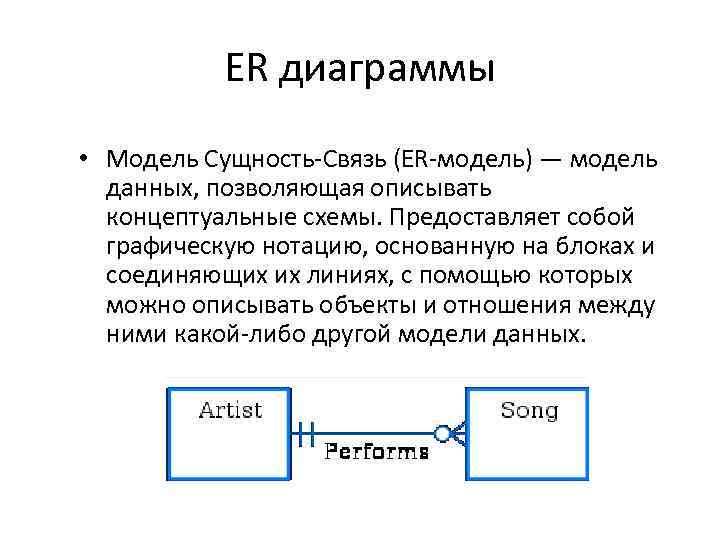 ER диаграммы

• Модель Сущность-Связь (ER-модель) — модель данных, позволяющая описывать концептуальные схемы. Предоставляет собой графическую нотацию, основанную на блоках и соединяющих их линиях, с помощью которых можно описывать объекты и отношения между ними какой-либо другой модели данных.

Artist

Performs

Song